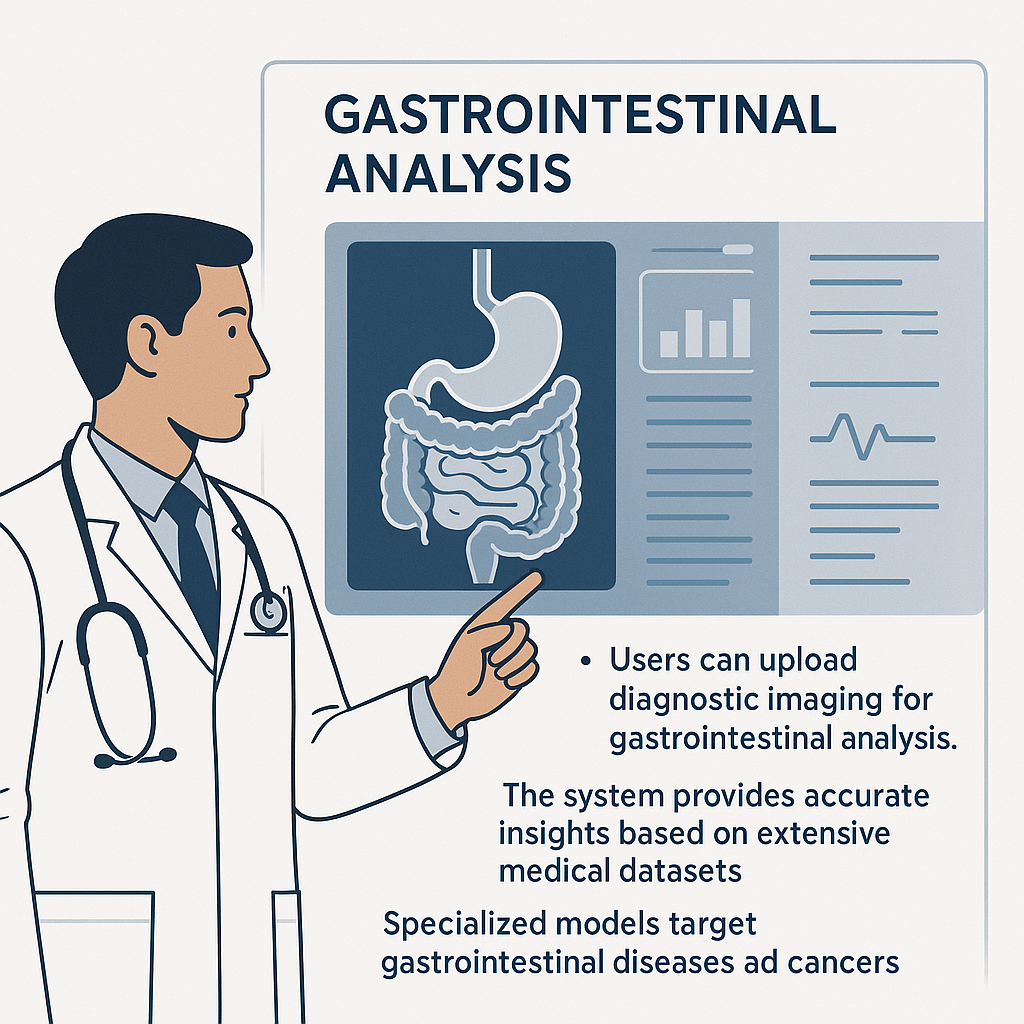 GASTROINTESTINAL ANALYSIS

• Users can upload diagnostic imaging for gastrointestinal analysis.

The system provides accurate insights based on extensive medical datasets

Specialized models target gastrointestinal diseases ad cancers